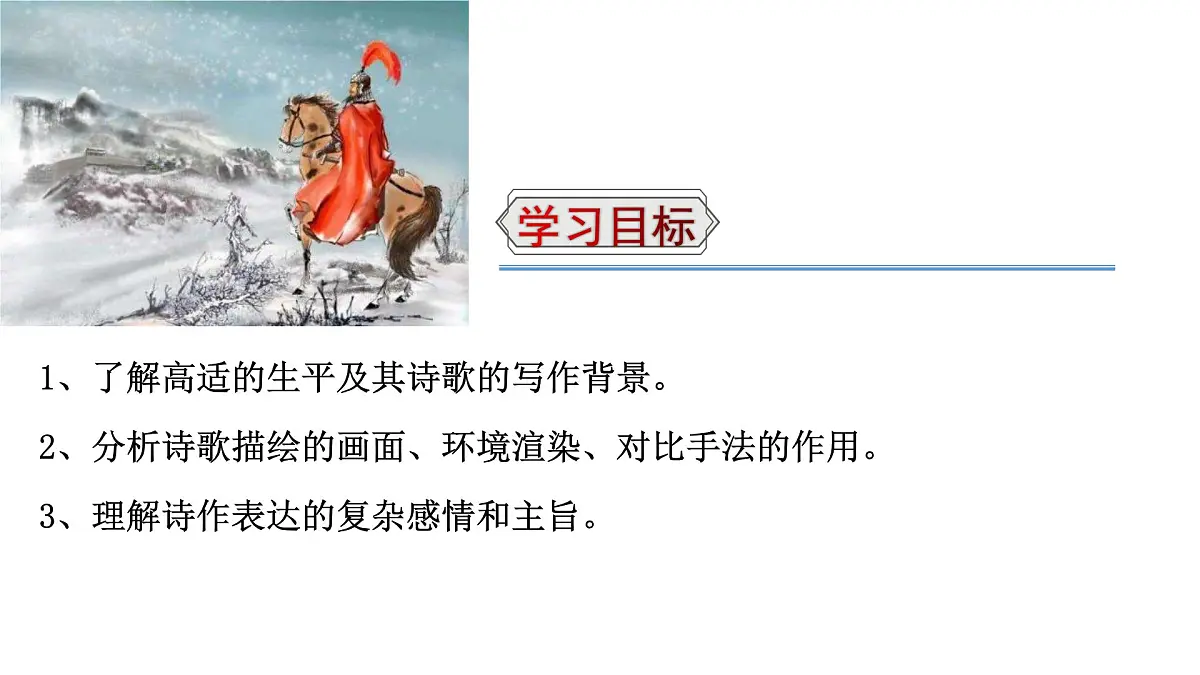 学习目标

1、了解高适的生平及其诗歌的写作背景。

2、分析诗歌描绘的画面、环境渲染、对比手法的作用。

3、理解诗作表达的复杂感情和主旨。